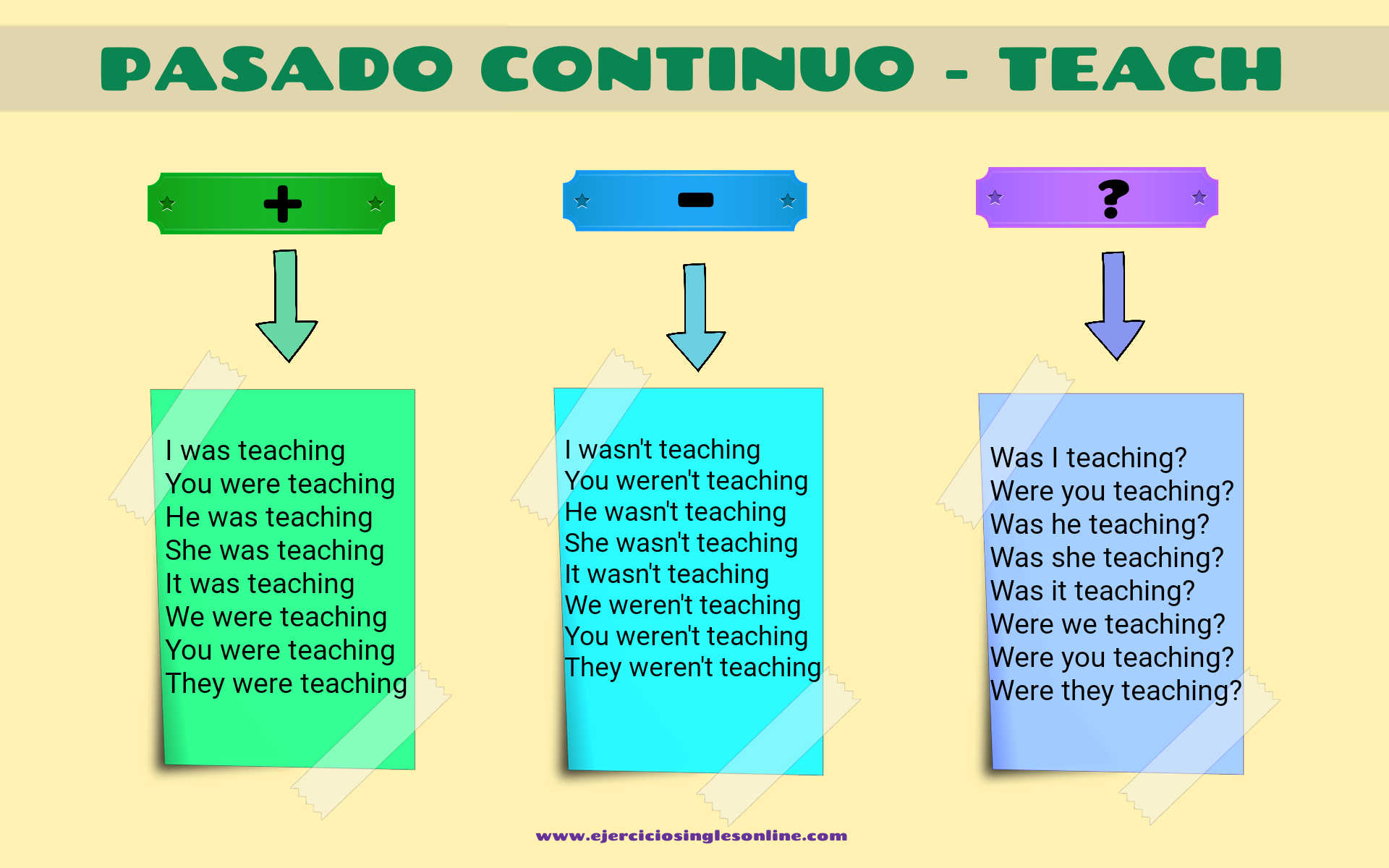 PASADO CONTINUO - TEACH

+

I was teaching
You were teaching
He was teaching
She was teaching
It was teaching
We were teaching
You were teaching
They were teaching

-

I wasn't teaching
You weren't teaching
He wasn't teaching
She wasn't teaching
It wasn't teaching
We weren't teaching
You weren't teaching
They weren't teaching

?

Was I teaching?
Were you teaching?
Was he teaching?
Was she teaching?
Was it teaching?
Were we teaching?
Were you teaching?
Were they teaching?

www.ejerciciosinglesonline.com